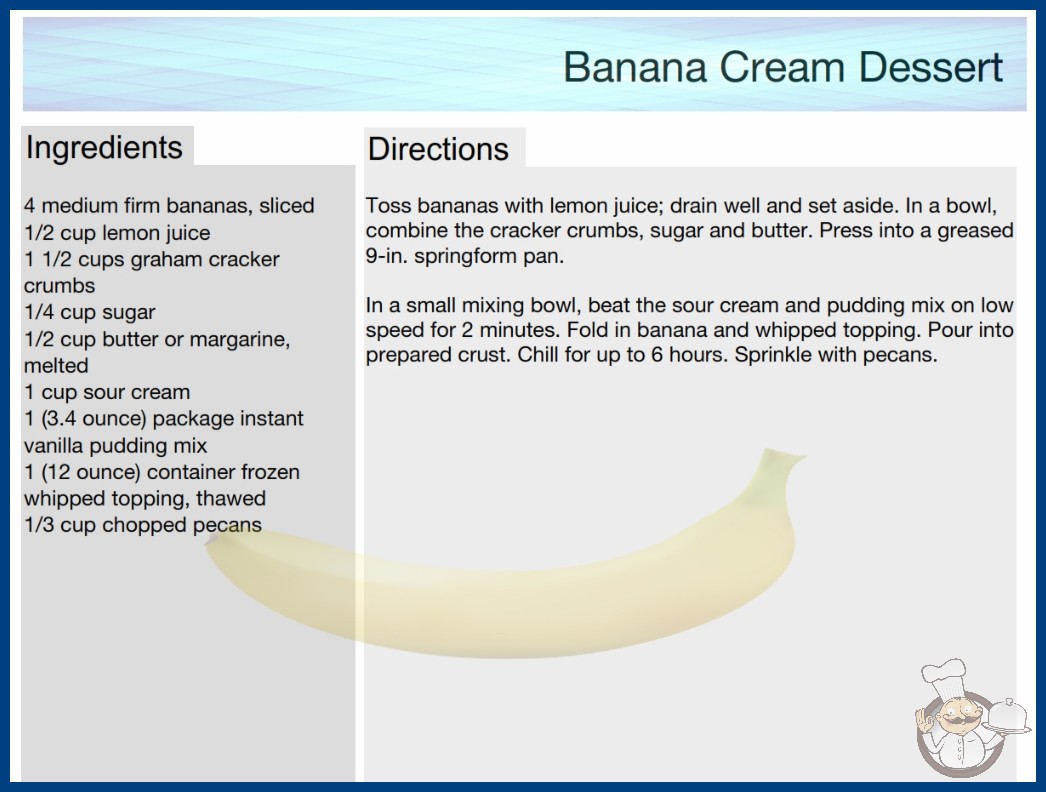 Banana Cream Dessert

Ingredients

4 medium firm bananas, sliced
1/2 cup lemon juice
1 1/2 cups graham cracker crumbs
1/4 cup sugar
1/2 cup butter or margarine, melted
1 cup sour cream
1 (3.4 ounce) package instant vanilla pudding mix
1 (12 ounce) container frozen whipped topping, thawed
1/3 cup chopped pecans

Directions

Toss bananas with lemon juice; drain well and set aside. In a bowl, combine the cracker crumbs, sugar and butter. Press into a greased 9-in. springform pan.

In a small mixing bowl, beat the sour cream and pudding mix on low speed for 2 minutes. Fold in banana and whipped topping. Pour into prepared crust. Chill for up to 6 hours. Sprinkle with pecans.